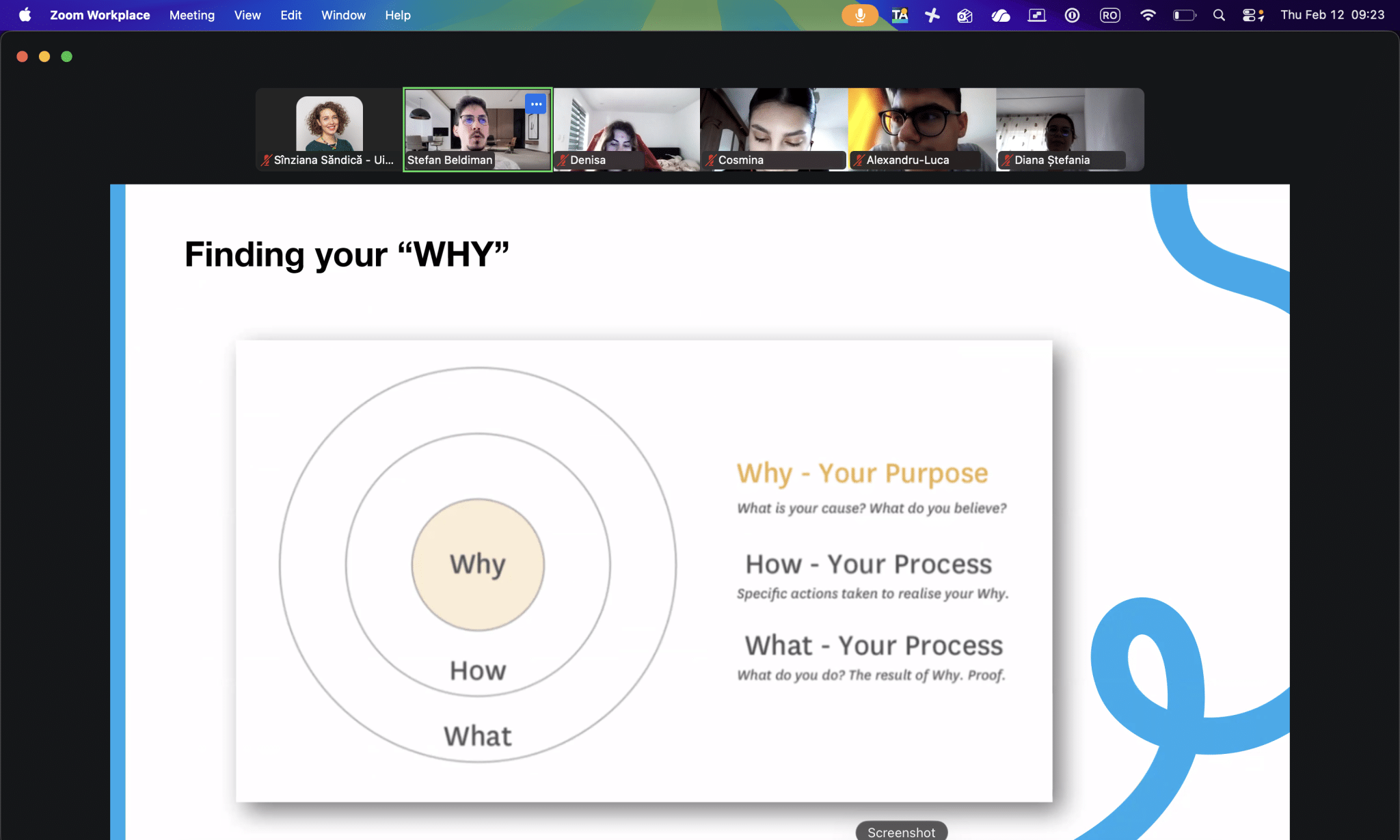 Zoom Workplace Meeting View Edit Window Help

TA RO Thu Feb 12 09:23

Sînziana Săndică - Ui...

Stefan Beldiman

Denisa

Cosmina

Alexandru-Luca

Diana Ștefania

Finding your “WHY”

Why

How

What

Why - Your Purpose

What is your cause? What do you believe?

How - Your Process

Specific actions taken to realise your Why.

What - Your Process

What do you do? The result of Why. Proof.

Screenshot